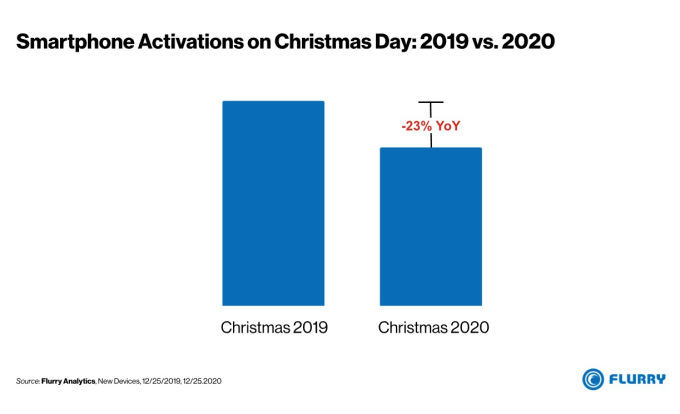 Smartphone Activations on Christmas Day: 2019 vs. 2020

-23% YoY

Christmas 2019

Christmas 2020

Source: Flurry Analytics, New Devices, 12/25/2019, 12/25.2020

FLURRY